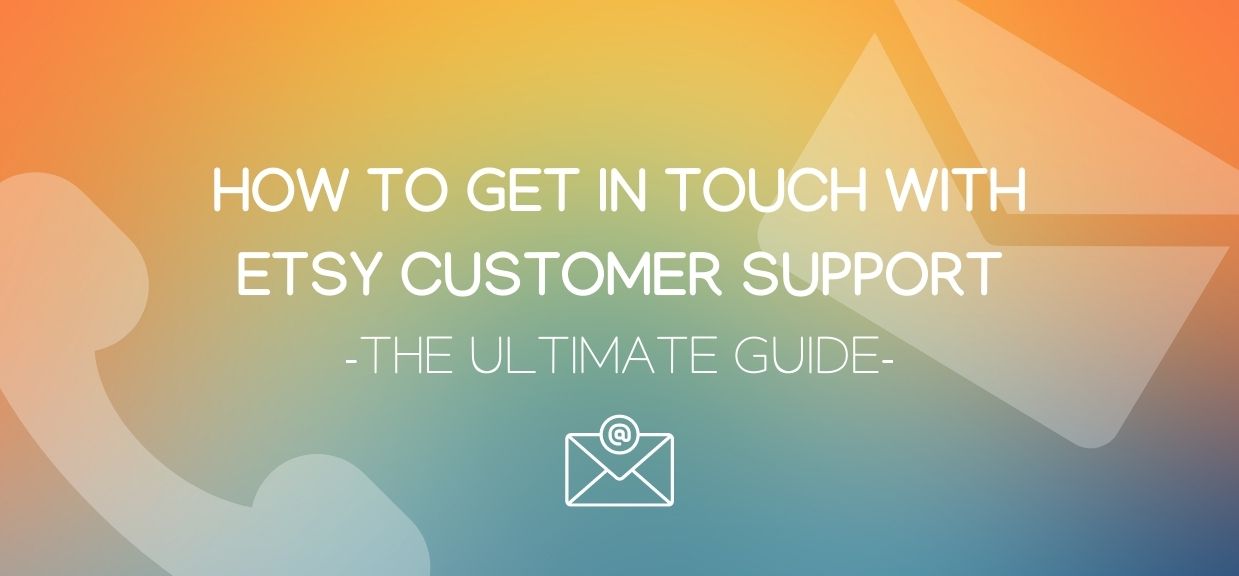 HOW TO GET IN TOUCH WITH ETSY CUSTOMER SUPPORT

-THE ULTIMATE GUIDE-

@